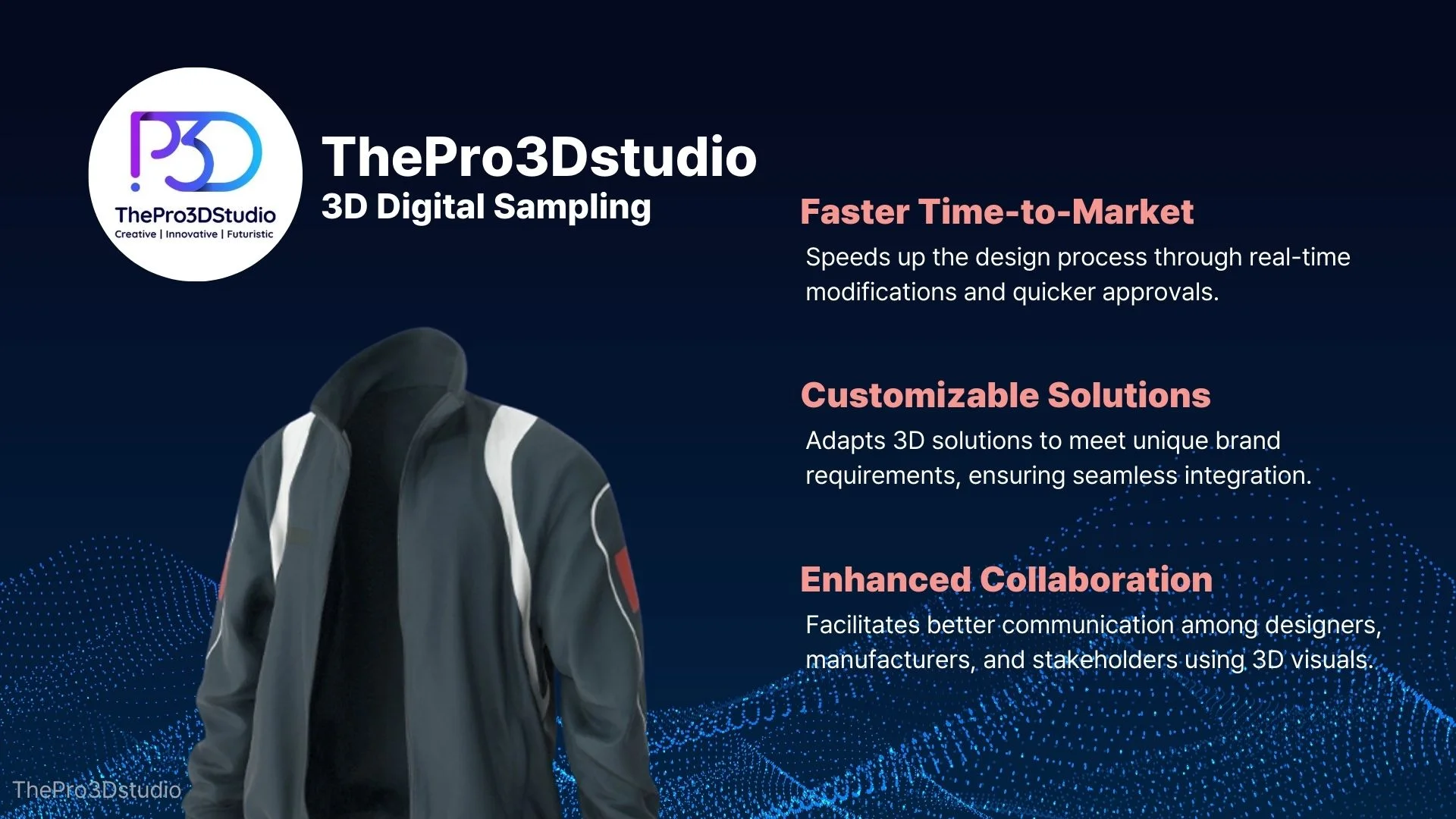 P3D
ThePro3DStudio
Creative | Innovative | Futuristic

ThePro3Dstudio
3D Digital Sampling

Faster Time-to-Market
Speeds up the design process through real-time modifications and quicker approvals.

Customizable Solutions
Adapts 3D solutions to meet unique brand requirements, ensuring seamless integration.

Enhanced Collaboration
Facilitates better communication among designers, manufacturers, and stakeholders using 3D visuals.

ThePro3Dstudio